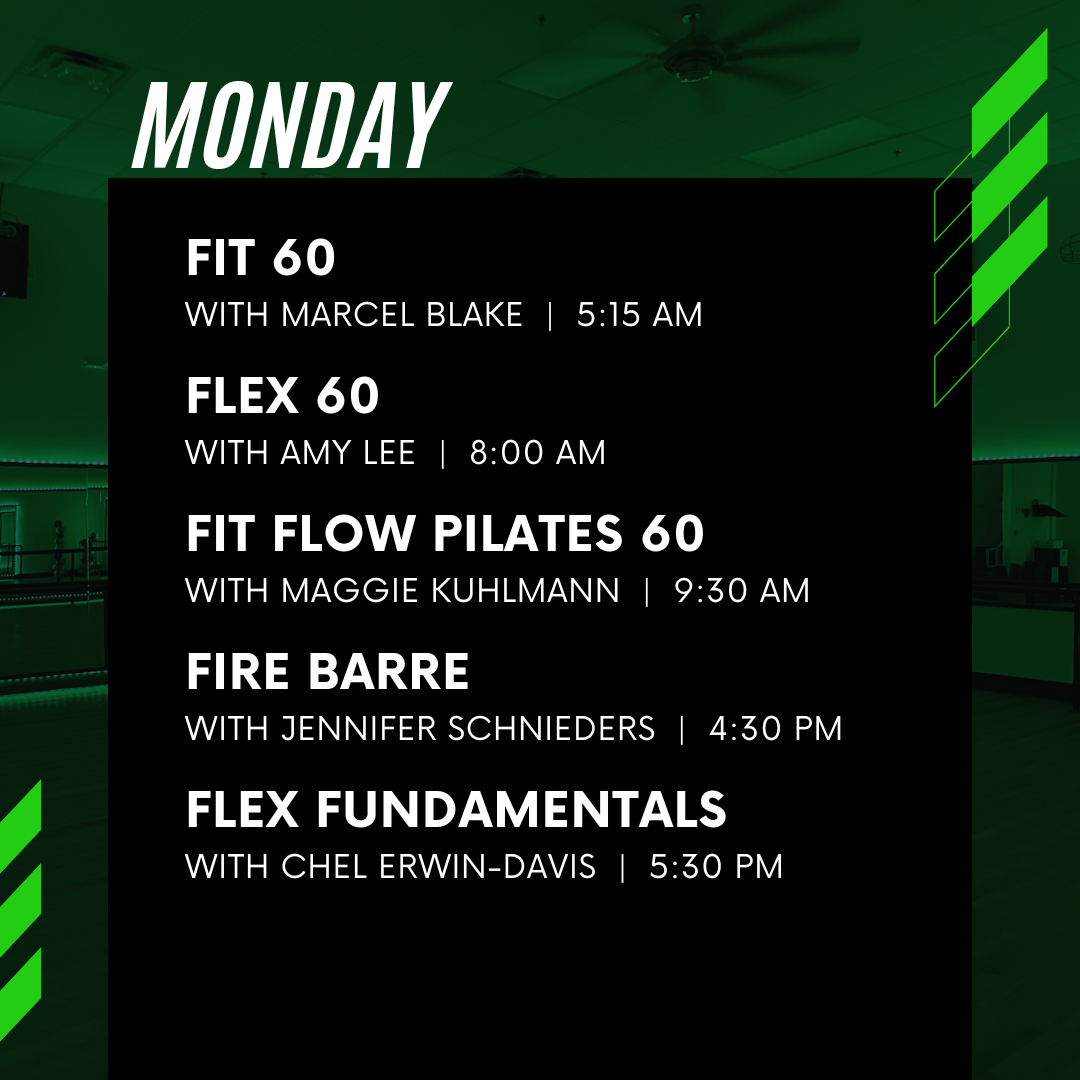 MONDAY

FIT 60
WITH MARCEL BLAKE | 5:15 AM

FLEX 60
WITH AMY LEE | 8:00 AM

FIT FLOW PILATES 60
WITH MAGGIE KUHLMANN | 9:30 AM

FIRE BARRE
WITH JENNIFER SCHNIEDERS | 4:30 PM

FLEX FUNDAMENTALS
WITH CHEL ERWIN-DAVIS | 5:30 PM